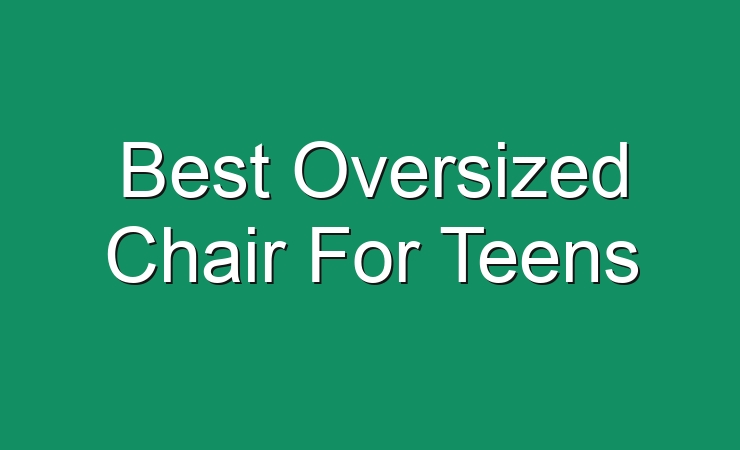 Best Oversized Chair For Teens